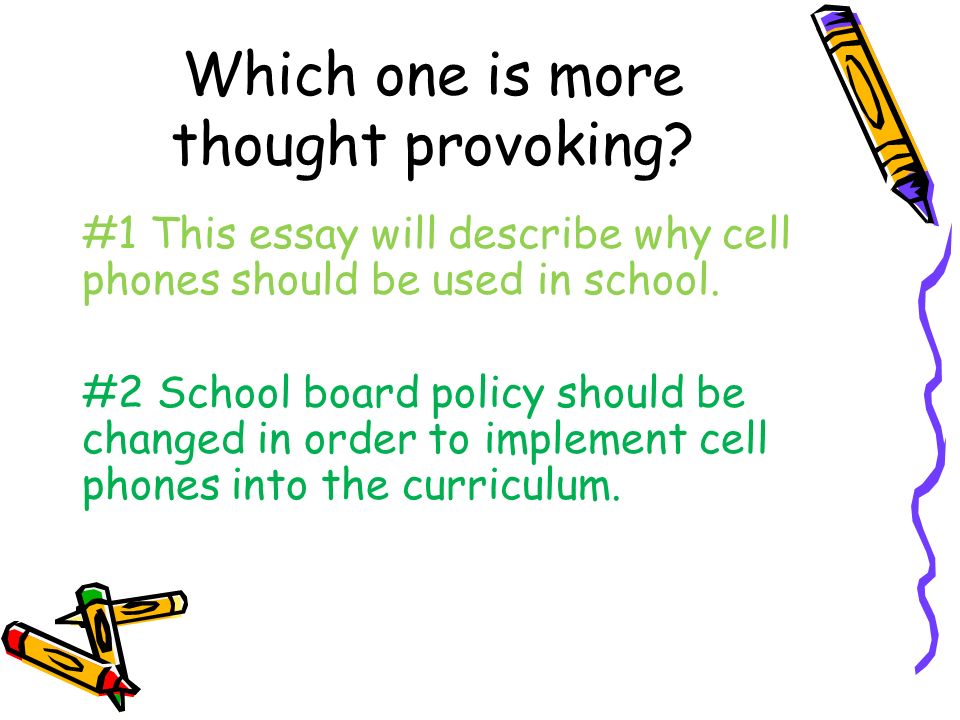 Which one is more thought provoking?

#1 This essay will describe why cell phones should be used in school.

#2 School board policy should be changed in order to implement cell phones into the curriculum.